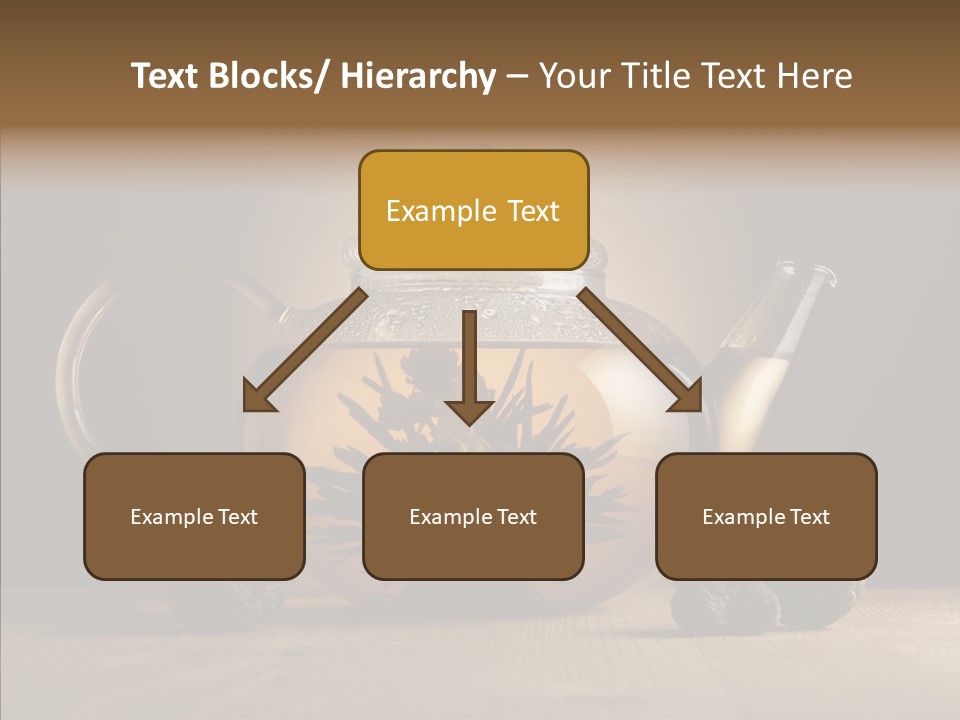 Text Blocks/ Hierarchy – Your Title Text Here

Example Text

Example Text

Example Text

Example Text